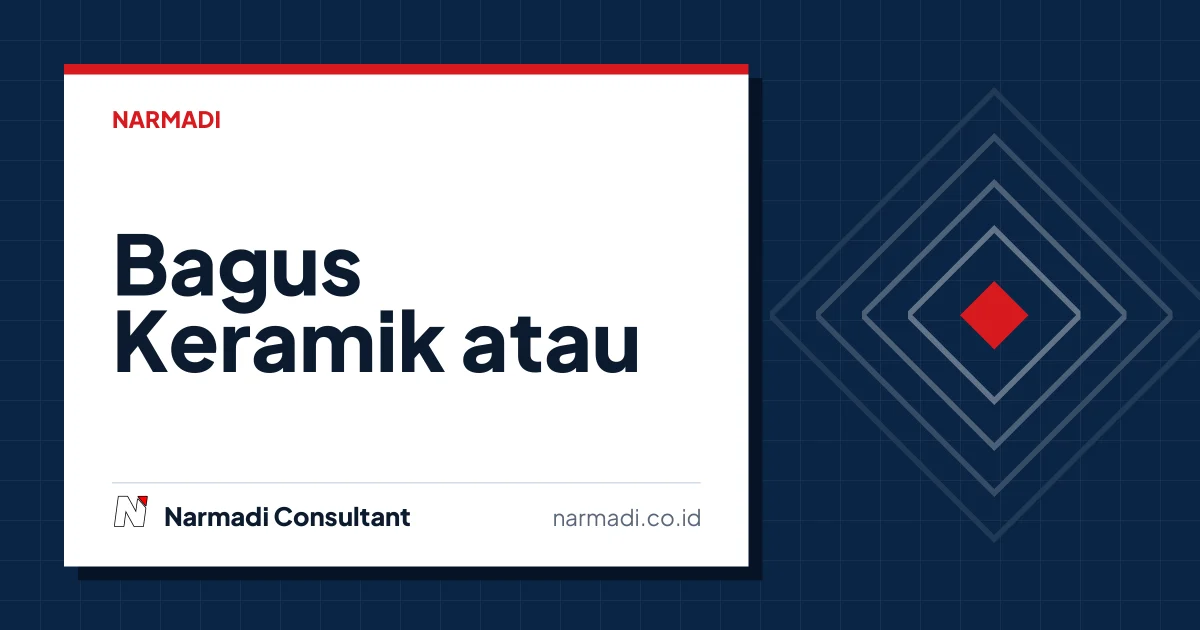 NARMADI

Bagus Keramik atau

Narmadi Consultant

narmadi.co.id